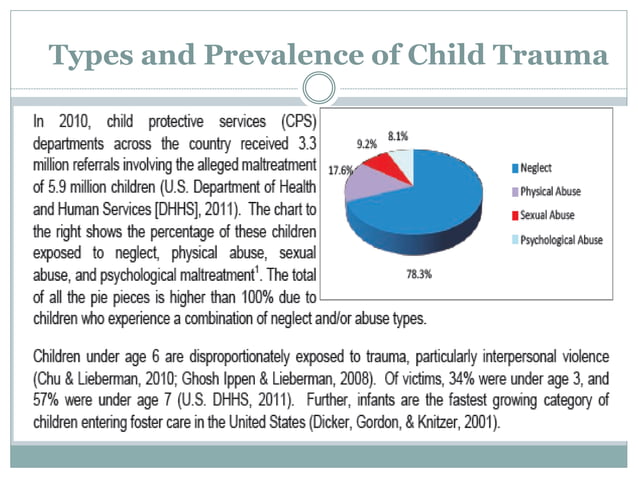 Types and Prevalence of Child Trauma

In 2010, child protective services (CPS) departments across the country received 3.3 million referrals involving the alleged maltreatment of 5.9 million children (U.S. Department of Health and Human Services [DHHS], 2011). The chart to the right shows the percentage of these children exposed to neglect, physical abuse, sexual abuse, and psychological maltreatment$^1$. The total of all the pie pieces is higher than 100% due to children who experience a combination of neglect and/or abuse types.

9.2%
8.1%
17.6%
78.3%

Neglect
Physical Abuse
Sexual Abuse
Psychological Abuse

Children under age 6 are disproportionately exposed to trauma, particularly interpersonal violence (Chu & Lieberman, 2010; Ghosh Ippen & Lieberman, 2008). Of victims, 34% were under age 3, and 57% were under age 7 (U.S. DHHS, 2011). Further, infants are the fastest growing category of children entering foster care in the United States (Dicker, Gordon, & Knitzer, 2001).